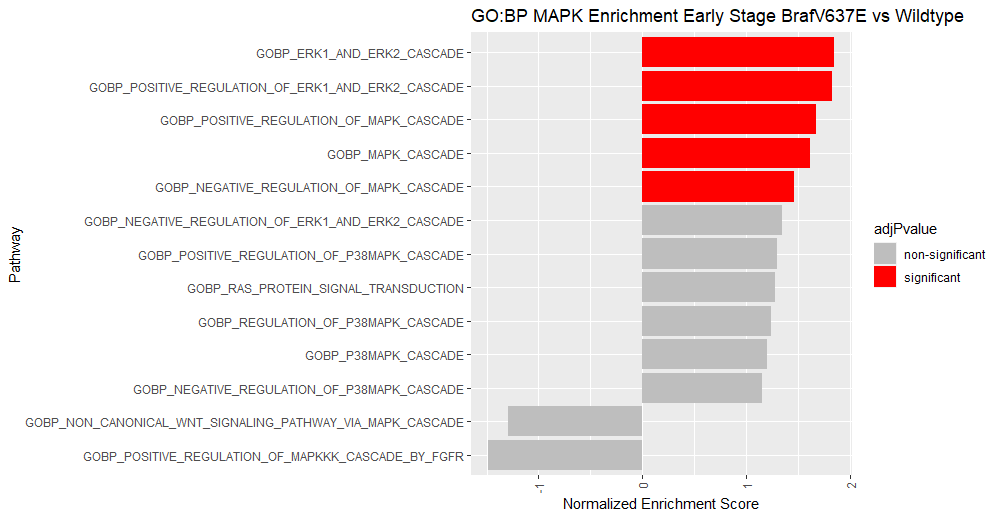 GO:BP MAPK Enrichment Early Stage BrafV637E vs Wildtype

Pathway

GOBP_ERK1_AND_ERK2_CASCADE
GOBP_POSITIVE_REGULATION_OF_ERK1_AND_ERK2_CASCADE
GOBP_POSITIVE_REGULATION_OF_MAPK_CASCADE
GOBP_MAPK_CASCADE
GOBP_NEGATIVE_REGULATION_OF_MAPK_CASCADE
GOBP_NEGATIVE_REGULATION_OF_ERK1_AND_ERK2_CASCADE
GOBP_POSITIVE_REGULATION_OF_P38MAPK_CASCADE
GOBP_RAS_PROTEIN_SIGNAL_TRANSDUCTION
GOBP_REGULATION_OF_P38MAPK_CASCADE
GOBP_P38MAPK_CASCADE
GOBP_NEGATIVE_REGULATION_OF_P38MAPK_CASCADE
GOBP_NON_CANONICAL_WNT_SIGNALING_PATHWAY_VIA_MAPK_CASCADE
GOBP_POSITIVE_REGULATION_OF_MAPKKK_CASCADE_BY_FGFR

-1
0
1
2

Normalized Enrichment Score

adjPvalue
non-significant
significant